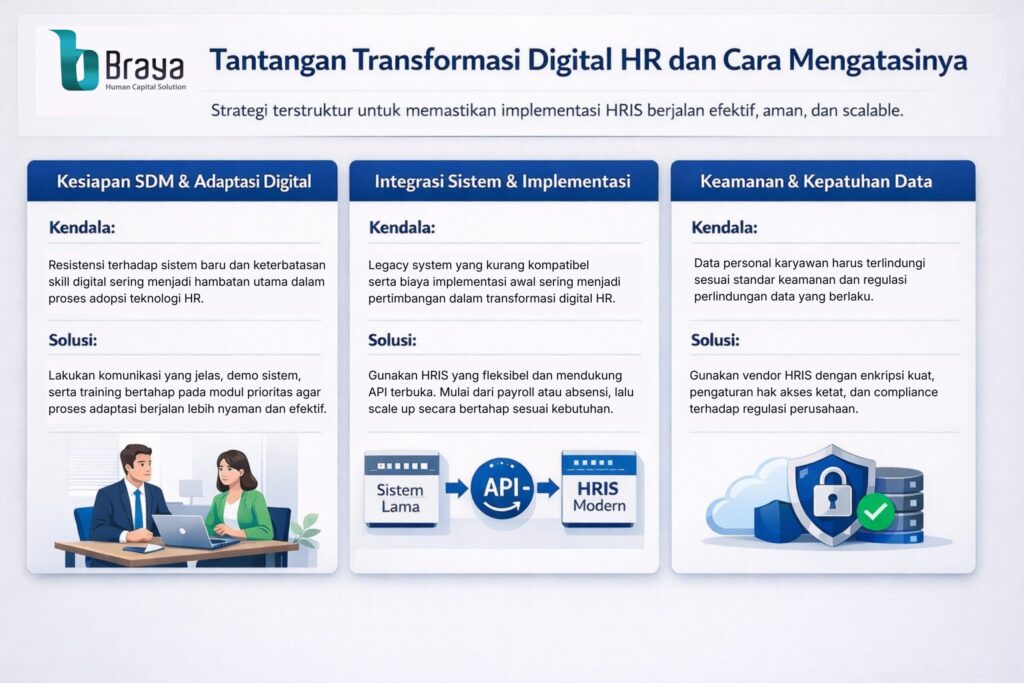 Braya
Human Capital Solution

Tantangan Transformasi Digital HR dan Cara Mengatasinya

Strategi terstruktur untuk memastikan implementasi HRIS berjalan efektif, aman, dan scalable.

Kesiapan SDM & Adaptasi Digital

Kendala:

Resistensi terhadap sistem baru dan keterbatasan skill digital sering menjadi hambatan utama dalam proses adopsi teknologi HR.

Solusi:

Lakukan komunikasi yang jelas, demo sistem, serta training bertahap pada modul prioritas agar proses adaptasi berjalan lebih nyaman dan efektif.

Integrasi Sistem & Implementasi

Kendala:

Legacy system yang kurang kompatibel serta biaya implementasi awal sering menjadi pertimbangan dalam transformasi digital HR.

Solusi:

Gunakan HRIS yang fleksibel dan mendukung API terbuka. Mulai dari payroll atau absensi, lalu scale up secara bertahap sesuai kebutuhan.

Sistem Lama

API

HRIS Modern

Keamanan & Kepatuhan Data

Kendala:

Data personal karyawan harus terlindungi sesuai standar keamanan dan regulasi perlindungan data yang berlaku.

Solusi:

Gunakan vendor HRIS dengan enkripsi kuat, pengaturan hak akses ketat, dan compliance terhadap regulasi perusahaan.